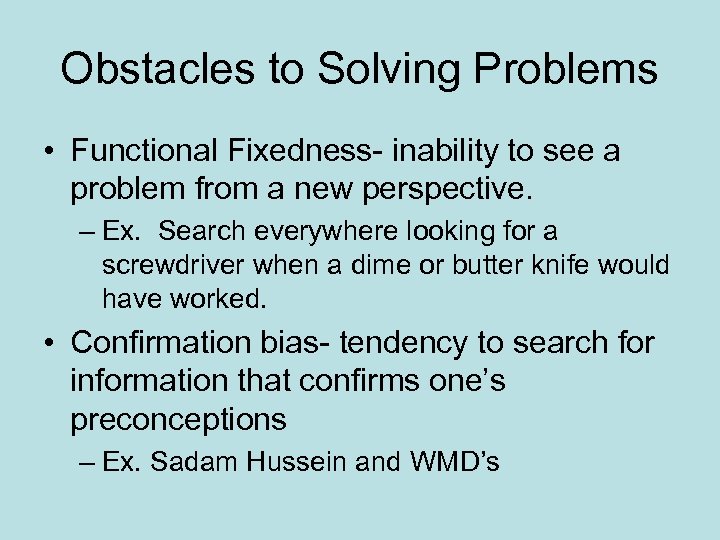 Obstacles to Solving Problems

• Functional Fixedness- inability to see a problem from a new perspective.

– Ex. Search everywhere looking for a screwdriver when a dime or butter knife would have worked.

• Confirmation bias- tendency to search for information that confirms one's preconceptions

– Ex. Sadam Hussein and WMD's